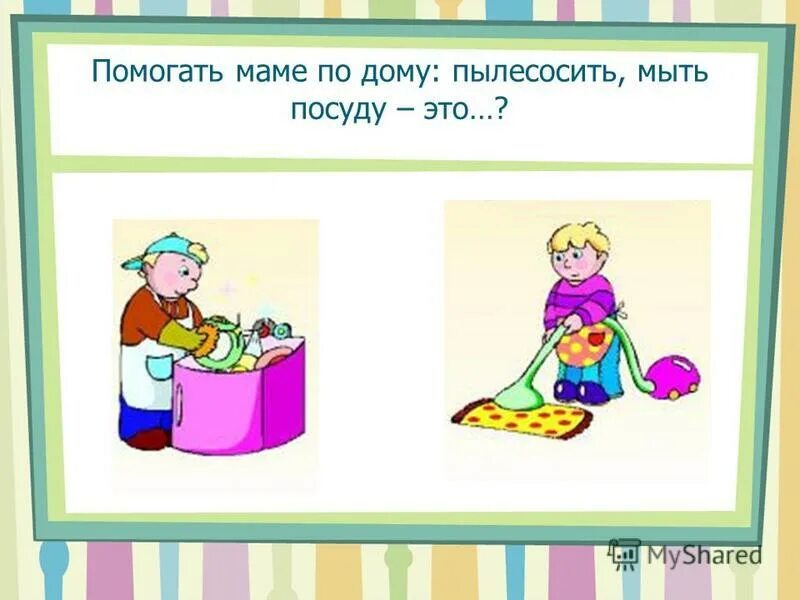 Помогать маме по дому: пылесосить, мыть посуду – это…?

MyShared